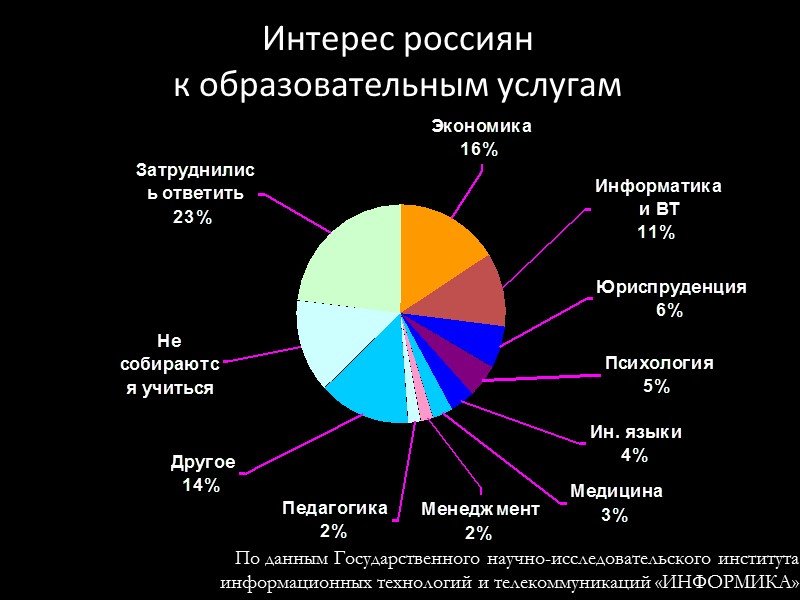 Интерес россиян к образовательным услугам

Экономика 16%

Информатика и ВТ 11%

Юриспруденция 6%

Психология 5%

Ин. языки 4%

Медицина 3%

Менеджмент 2%

Педагогика 2%

Другое 14%

Не собираются учиться

Затруднились ответить 23%

По данным Государственного научно-исследовательского института информационных технологий и телекоммуникаций «ИНФОРМИКА»